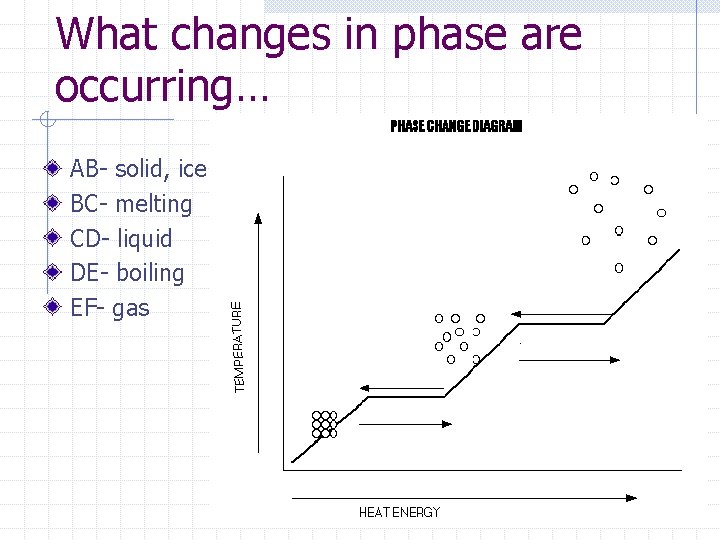 What changes in phase are occurring…

AB- solid, ice
BC- melting
CD- liquid
DE- boiling
EF- gas

PHASE CHANGE DIAGRAM

TEMPERATURE

HEAT ENERGY